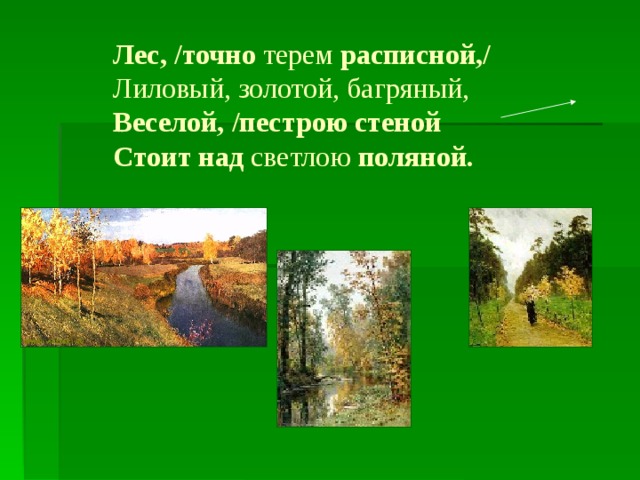 Лес, /точно терем расписной,/
Лиловый, золотой, багряный,
Веселой, /пестрою стеной
Стоит над светлою поляной.